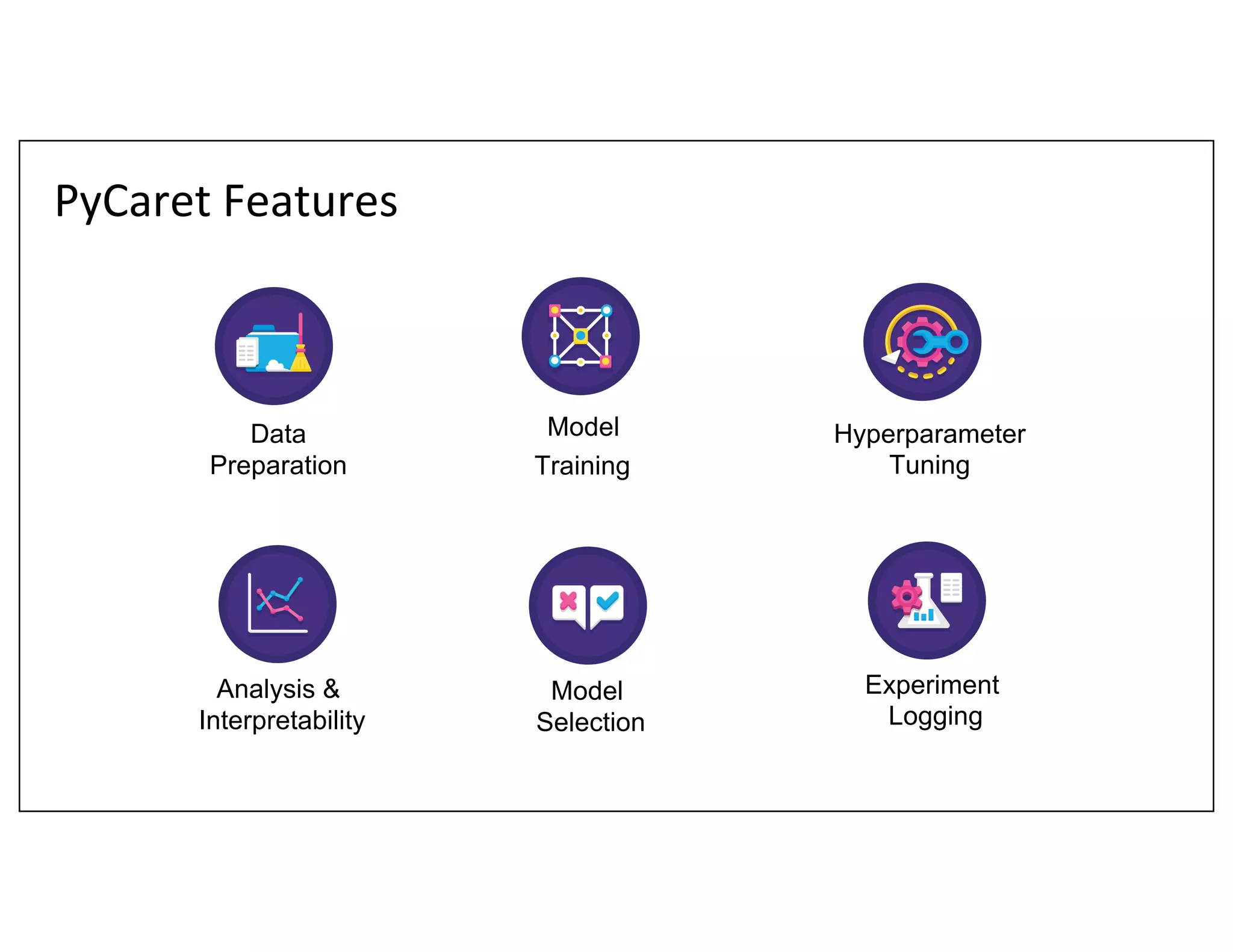 PyCaret Features

Data Preparation

Model Training

Hyperparameter Tuning

Analysis & Interpretability

Model Selection

Experiment Logging